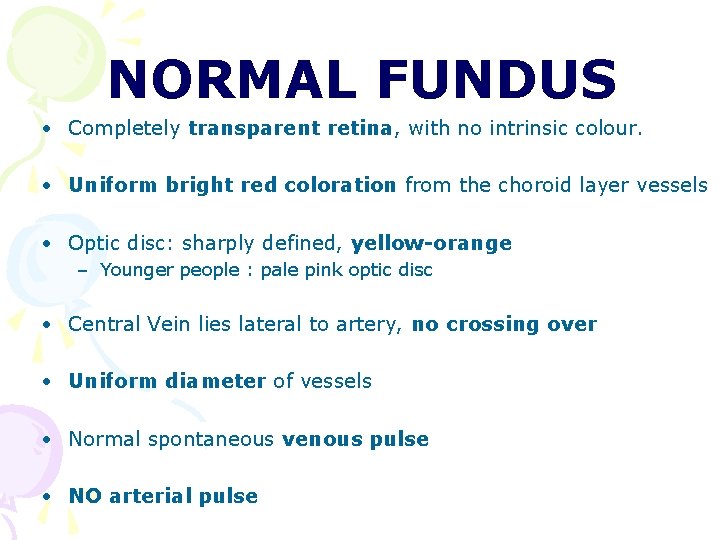 NORMAL FUNDUS

• Completely transparent retina, with no intrinsic colour.

• Uniform bright red coloration from the choroid layer vessels

• Optic disc: sharply defined, yellow-orange
– Younger people : pale pink optic disc

• Central Vein lies lateral to artery, no crossing over

• Uniform diameter of vessels

• Normal spontaneous venous pulse

• NO arterial pulse